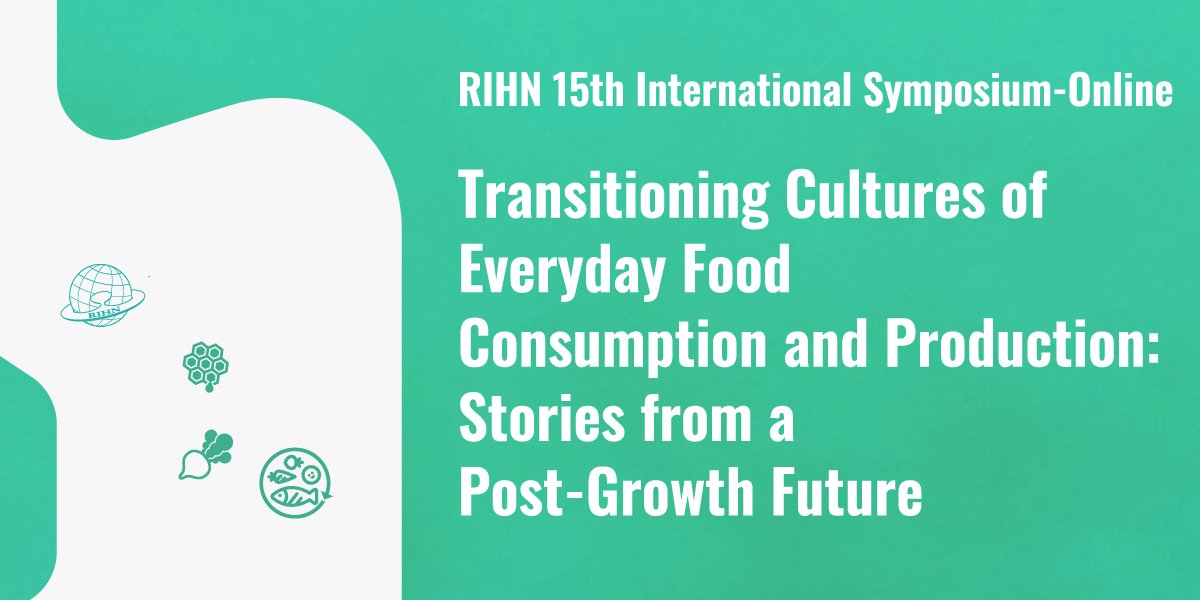 RIHN

RIHN 15th International Symposium-Online

Transitioning Cultures of Everyday Food Consumption and Production: Stories from a Post-Growth Future